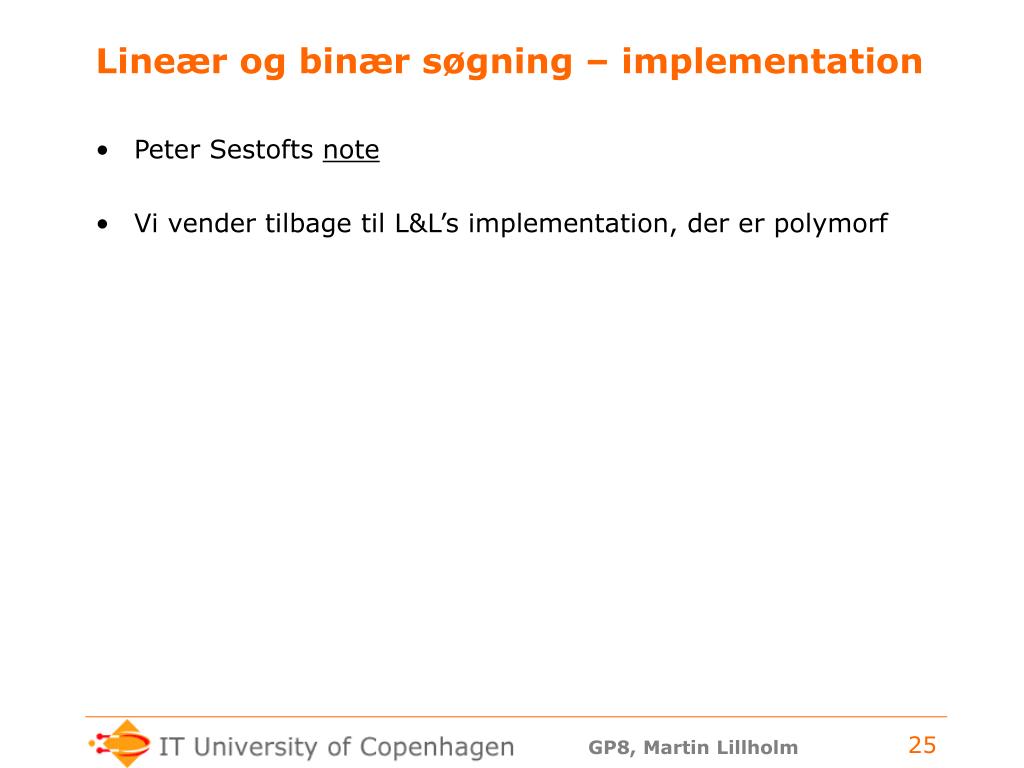 Lineær og binær søgning – implementation

• Peter Sestofts note

• Vi vender tilbage til L&L's implementation, der er polymorf

IT University of Copenhagen

GP8, Martin Lillholm

25